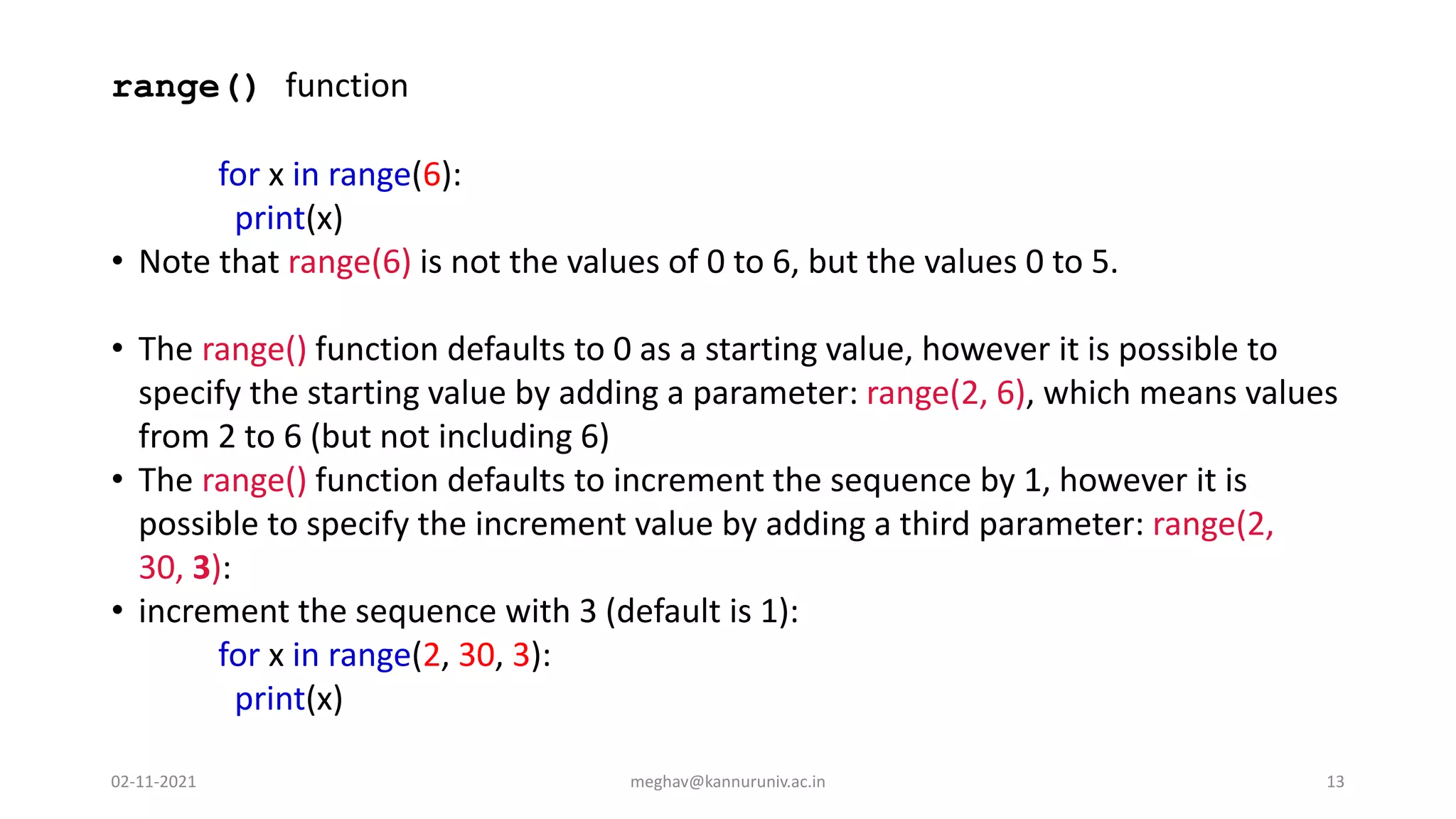 range() function

for x in range(6):
  print(x)

• Note that range(6) is not the values of 0 to 6, but the values 0 to 5.

• The range() function defaults to 0 as a starting value, however it is possible to specify the starting value by adding a parameter: range(2, 6), which means values from 2 to 6 (but not including 6)
• The range() function defaults to increment the sequence by 1, however it is possible to specify the increment value by adding a third parameter: range(2, 30, 3):
• increment the sequence with 3 (default is 1):
for x in range(2, 30, 3):
  print(x)

02-11-2021
meghav@kannuruniv.ac.in
13